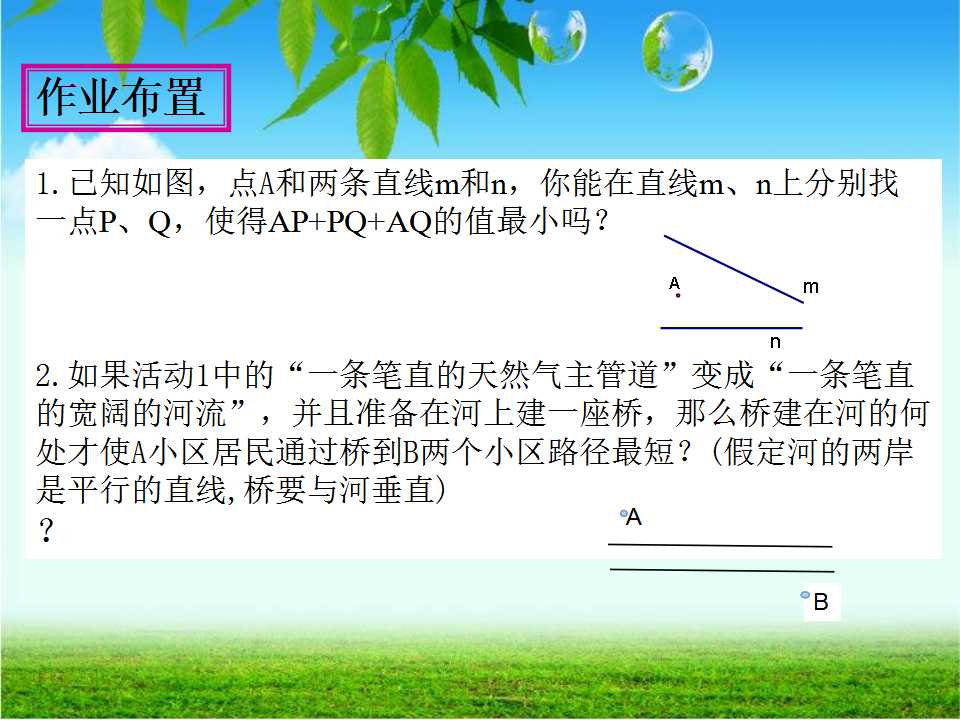 作业布置

1. 已知如图，点A和两条直线m和n，你能在直线m、n上分别找一点P、Q，使得AP+PQ+AQ的值最小吗？

A

m

n

2. 如果活动1中的“一条笔直的天然气主管道”变成“一条笔直的宽阔的河流”，并且准备在河上建一座桥，那么桥建在河的何处才使A小区居民通过桥到B两个小区路径最短？(假定河的两岸是平行的直线,桥要与河垂直)
？

A

B